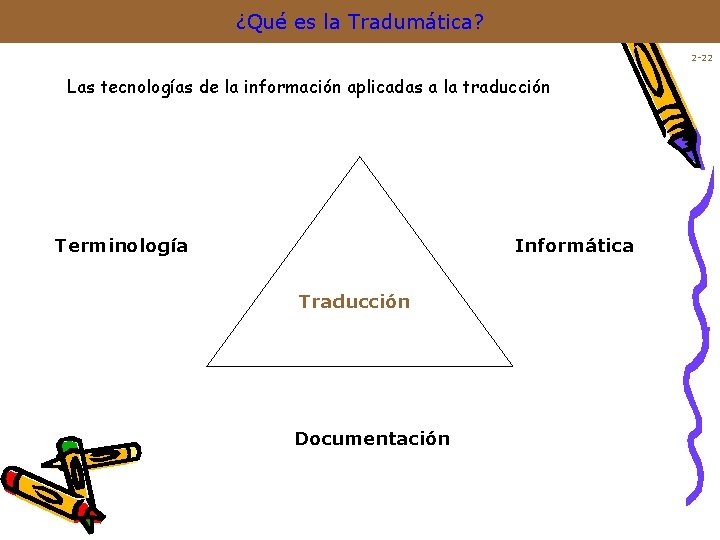 ¿Qué es la Tradumática?

2-22

Las tecnologías de la información aplicadas a la traducción

Terminología

Informática

Traducción

Documentación